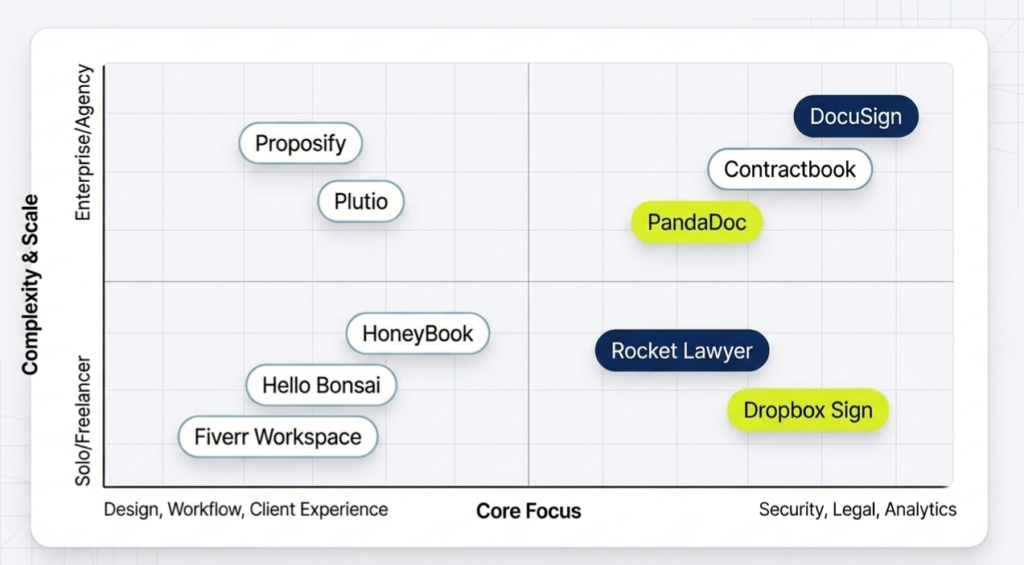 Complexity & Scale

Enterprise/Agency

Solo/Freelancer

Proposify

Plutio

DocuSign

Contractbook

PandaDoc

HoneyBook

Hello Bonsai

Fiverr Workspace

Rocket Lawyer

Dropbox Sign

Design, Workflow, Client Experience

Core Focus

Security, Legal, Analytics